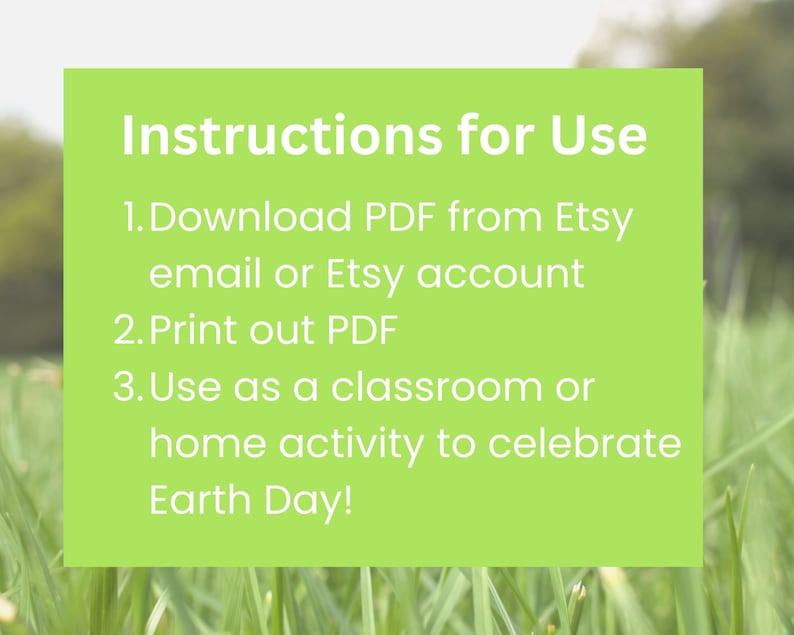 Instructions for Use

1. Download PDF from Etsy email or Etsy account
2. Print out PDF
3. Use as a classroom or home activity to celebrate Earth Day!